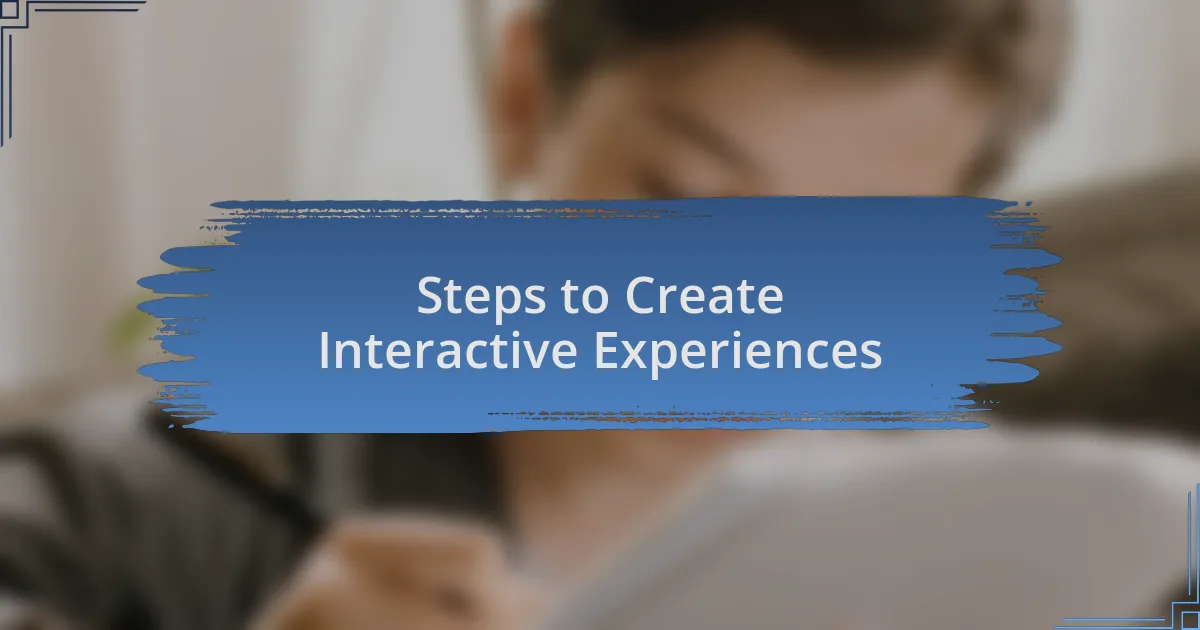 Steps to Create Interactive Experiences